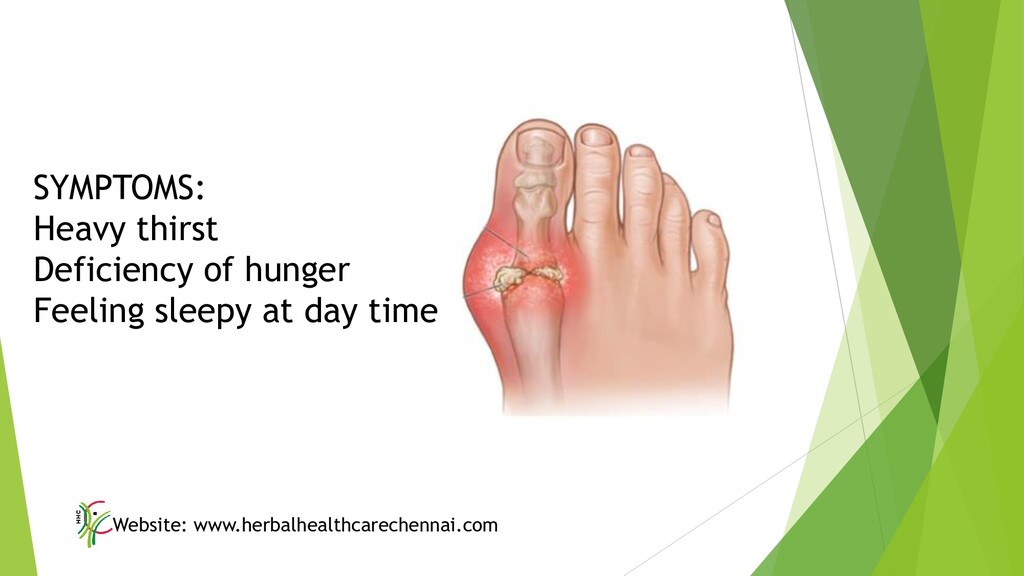 SYMPTOMS:
Heavy thirst
Deficiency of hunger
Feeling sleepy at day time

HHC

Website: www.herbalhealthcarechennai.com